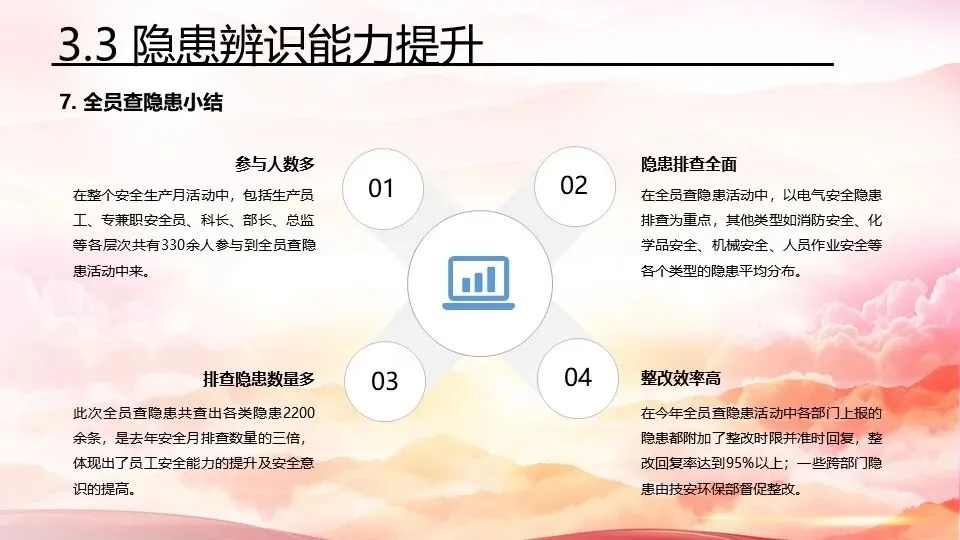 3.3 隐患辨识能力提升

7. 全员查隐患小结

参与人数多

在整个安全生产月活动中，包括生产员工、专兼职安全员、科长、部长、总监等各层次共有330余人参与到全员查隐患活动中来。

01

02

隐患排查全面

在全员查隐患活动中，以电气安全隐患排查为重点，其他类型如消防安全、化学品安全、机械安全、人员作业安全等各个类型的隐患平均分布。

排查隐患数量多

此次全员查隐患共查出各类隐患2200余条，是去年安全月排查数量的三倍，体现出了员工安全能力的提升及安全意识的提高。

03

04

整改效率高

在今年全员查隐患活动中各部门上报的隐患都附加了整改时限并准时回复，整改回复率达到95%以上；一些跨部门隐患由技安环保部督促整改。